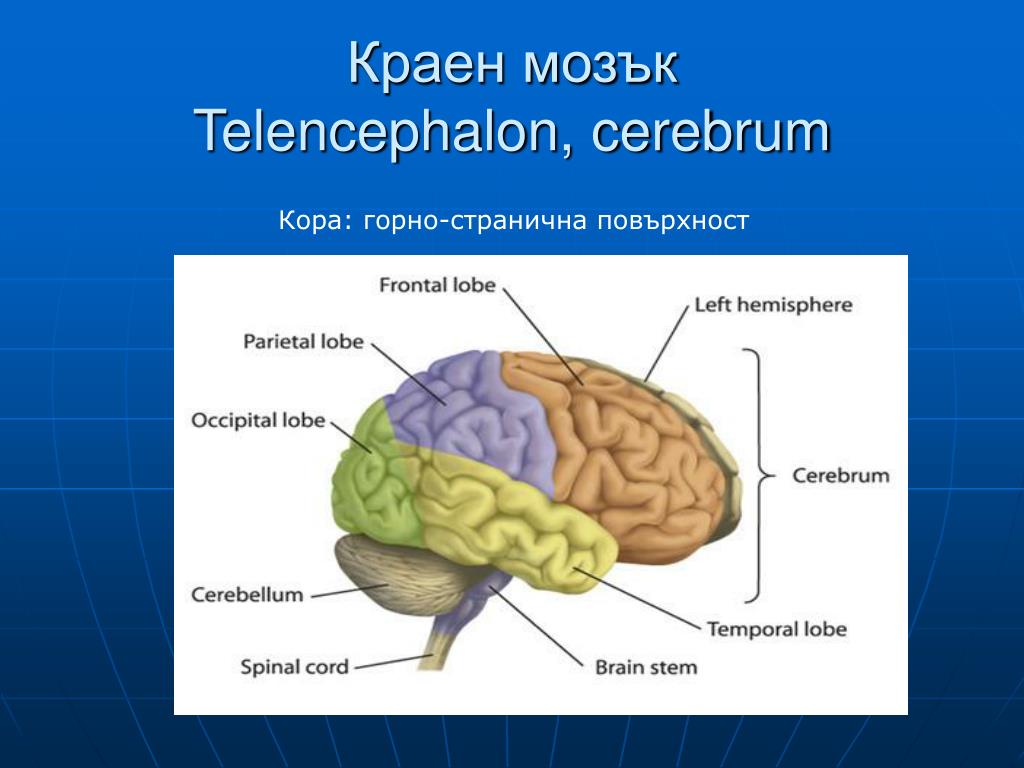 Краен мозък
Telencephalon, cerebrum

Кора: горно-странична повърхност

Frontal lobe
Left hemisphere
Parietal lobe
Occipital lobe
Cerebrum
Cerebellum
Temporal lobe
Spinal cord
Brain stem